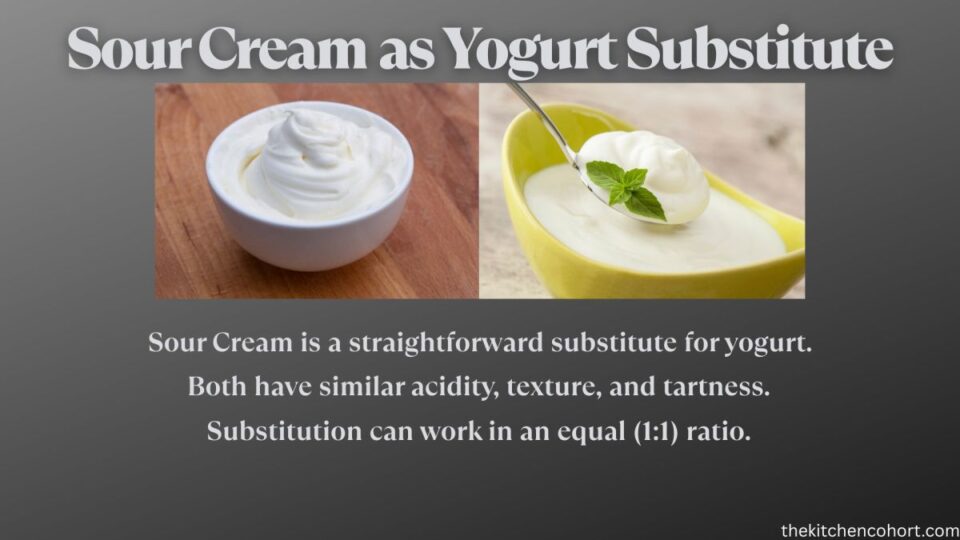 Sour Cream as Yogurt Substitute

Sour Cream is a straightforward substitute for yogurt.
Both have similar acidity, texture, and tartness.
Substitution can work in an equal (1:1) ratio.

thekitchencohort.com